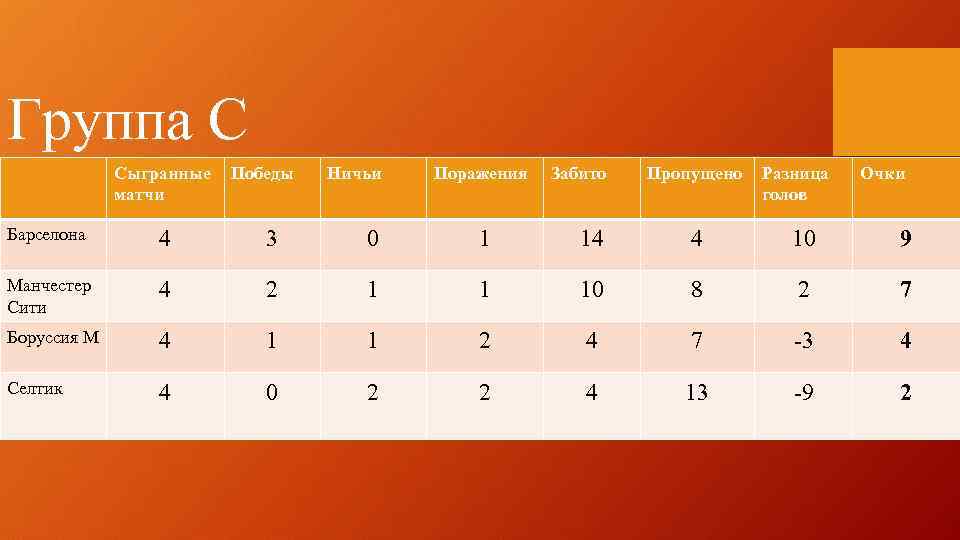 Группа С

| | Сыгранные матчи | Победы | Ничьи | Поражения | Забито | Пропущено | Разница голов | Очки |
|---|---|---|---|---|---|---|---|---|
| Барселона | 4 | 3 | 0 | 1 | 14 | 4 | 10 | 9 |
| Манчестер Сити | 4 | 2 | 1 | 1 | 10 | 8 | 2 | 7 |
| Боруссия М | 4 | 1 | 1 | 2 | 4 | 7 | -3 | 4 |
| Селтик | 4 | 0 | 2 | 2 | 4 | 13 | -9 | 2 |